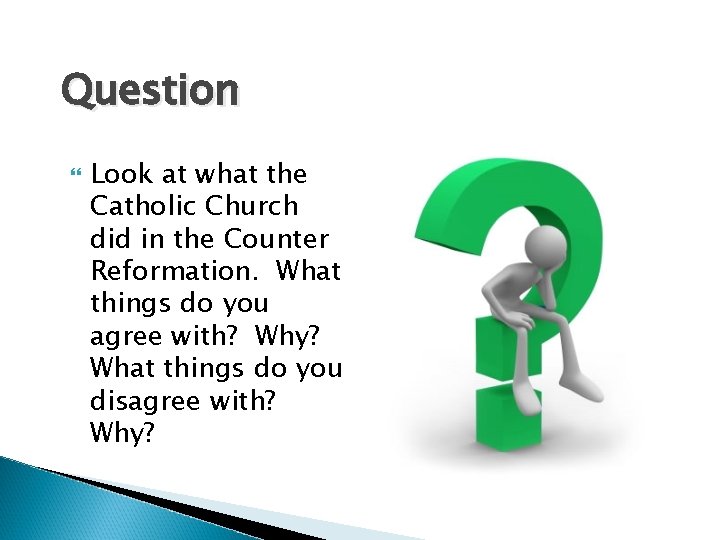 Question

Look at what the Catholic Church did in the Counter Reformation. What things do you agree with? Why? What things do you disagree with? Why?